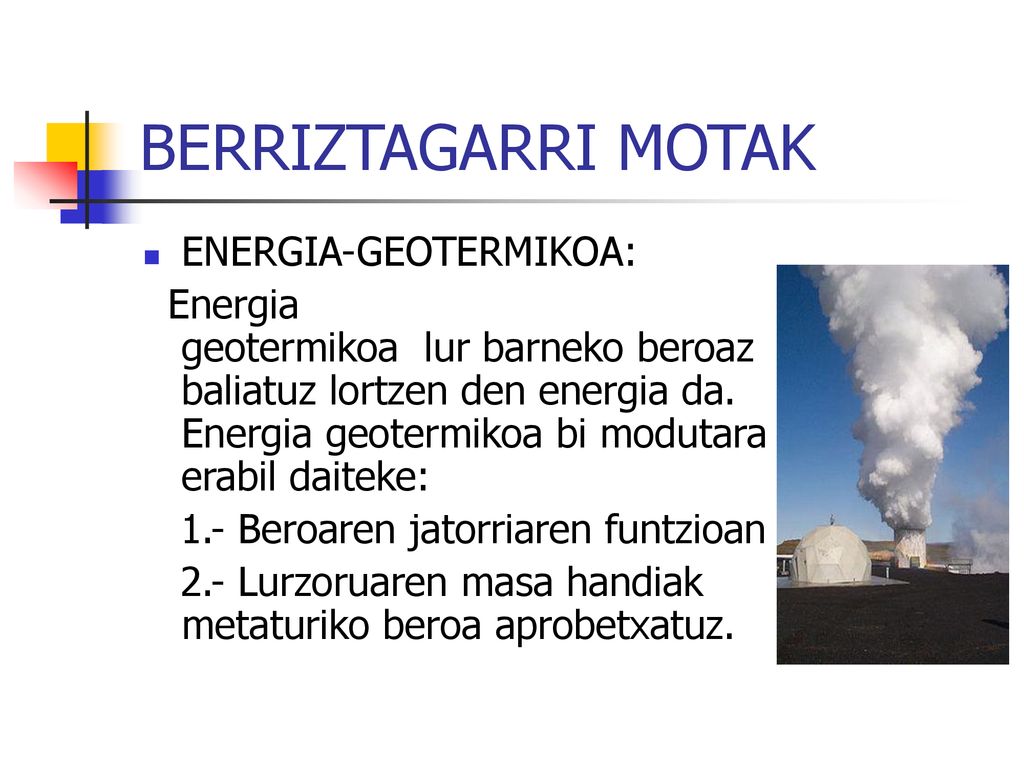 BERRIZTAGARRI MOTAK

ENERGIA-GEOTERMIKOA:

Energia geotermikoa lur barneko beroaz baliatuz lortzen den energia da. Energia geotermikoa bi modutara erabil daiteke:

1.- Beroaren jatorriaren funtzioan

2.- Lurzoruaren masa handiak metaturiko beroa aprobetxatuz.